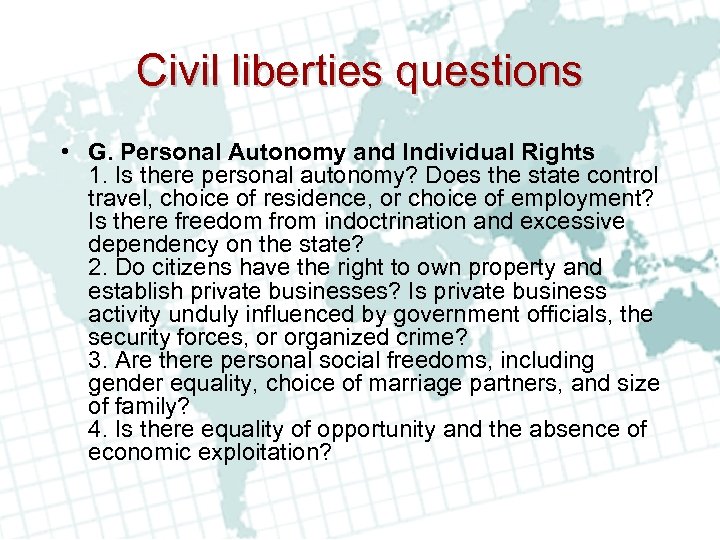 Civil liberties questions

• G. Personal Autonomy and Individual Rights
1. Is there personal autonomy? Does the state control travel, choice of residence, or choice of employment? Is there freedom from indoctrination and excessive dependency on the state?
2. Do citizens have the right to own property and establish private businesses? Is private business activity unduly influenced by government officials, the security forces, or organized crime?
3. Are there personal social freedoms, including gender equality, choice of marriage partners, and size of family?
4. Is there equality of opportunity and the absence of economic exploitation?